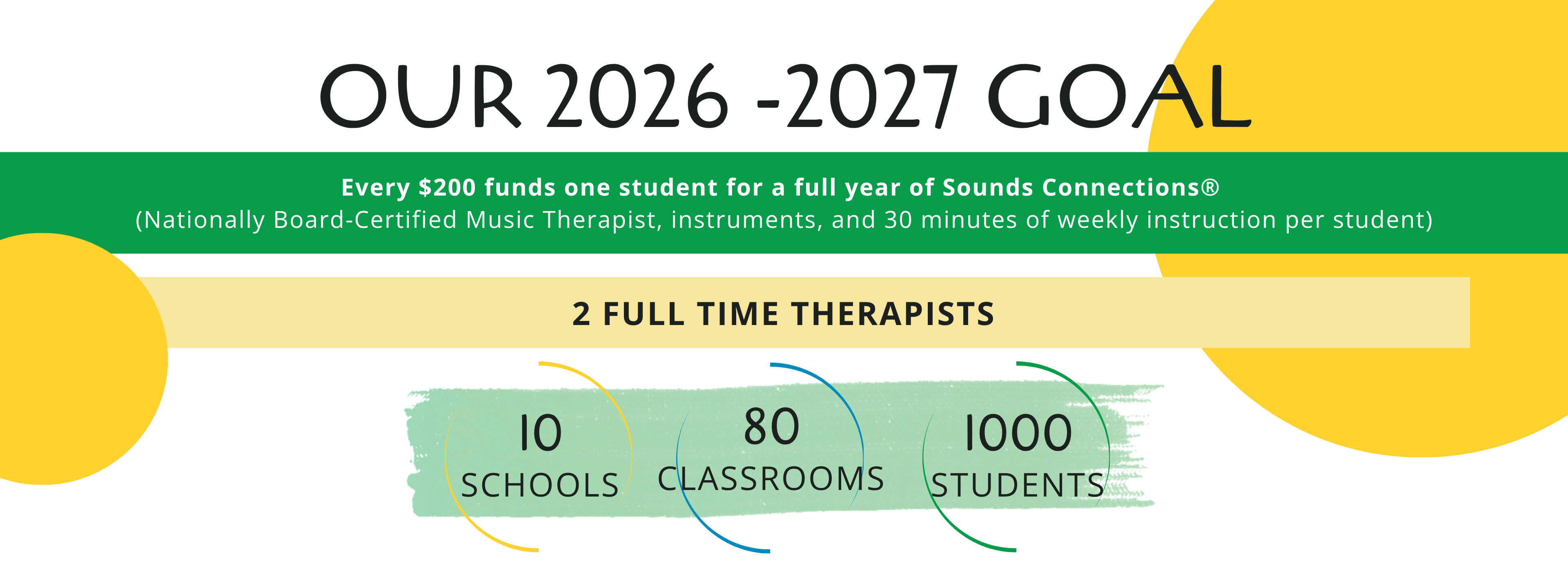 OUR 2026 -2027 GOAL

Every \$200 funds one student for a full year of Sounds Connections®
(Nationally Board-Certified Music Therapist, instruments, and 30 minutes of weekly instruction per student)

2 FULL TIME THERAPISTS

10
SCHOOLS

80
CLASSROOMS

1000
STUDENTS